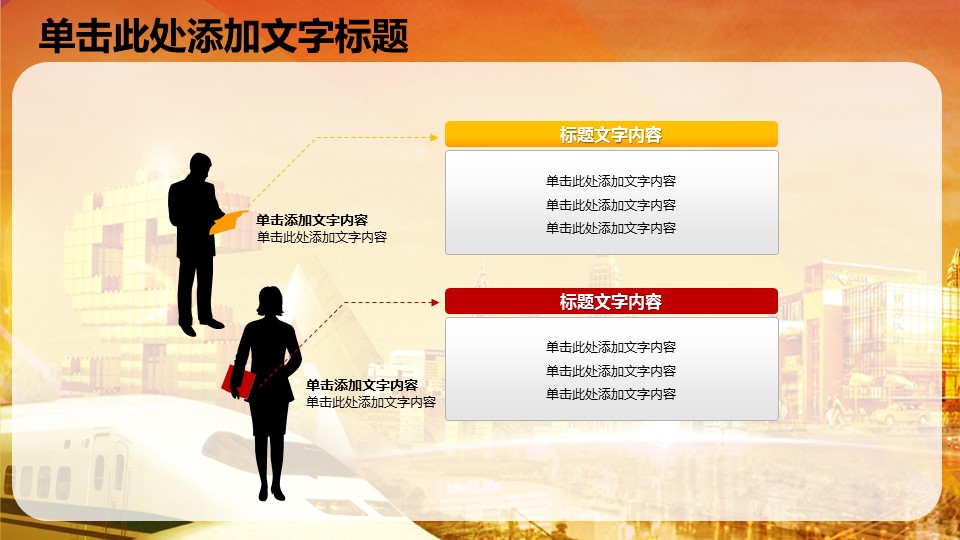 单击此处添加文字标题

单击添加文字内容
单击此处添加文字内容

标题文字内容

单击此处添加文字内容
单击此处添加文字内容
单击此处添加文字内容

单击添加文字内容
单击此处添加文字内容

标题文字内容

单击此处添加文字内容
单击此处添加文字内容
单击此处添加文字内容